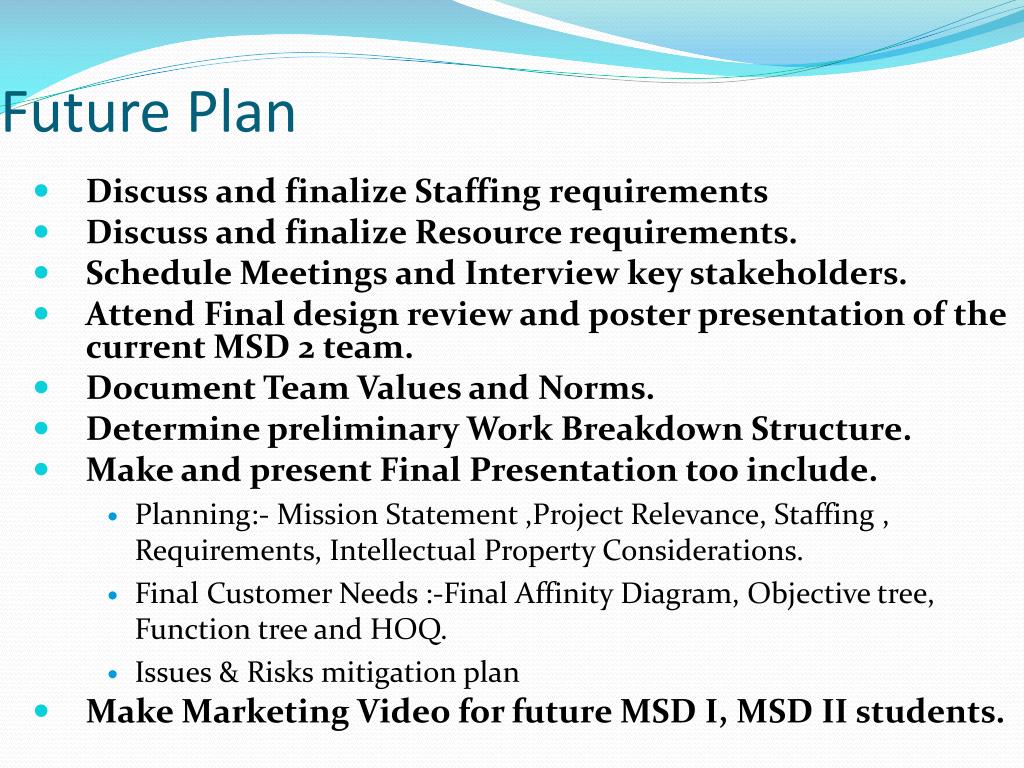 Future Plan

- Discuss and finalize Staffing requirements
- Discuss and finalize Resource requirements.
- Schedule Meetings and Interview key stakeholders.
- Attend Final design review and poster presentation of the current MSD 2 team.
- Document Team Values and Norms.
- Determine preliminary Work Breakdown Structure.
- Make and present Final Presentation too include.
  - Planning:- Mission Statement ,Project Relevance, Staffing , Requirements, Intellectual Property Considerations.
  - Final Customer Needs :-Final Affinity Diagram, Objective tree, Function tree and HOQ.
  - Issues & Risks mitigation plan
- Make Marketing Video for future MSD I, MSD II students.